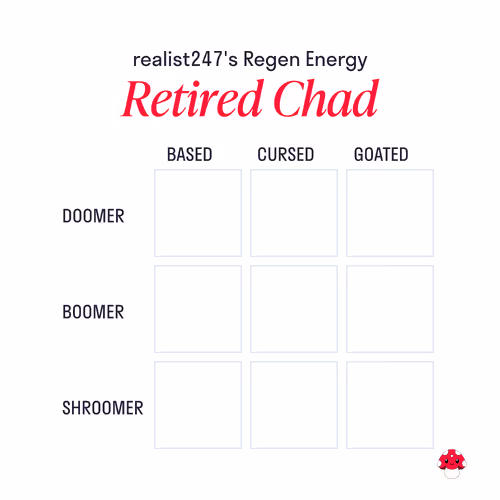 realist247's Regen Energy

Retired Chad

| | BASED | CURSED | GOATED |
|---|---|---|---|
| DOOMER | | | |
| BOOMER | | | |
| SHROOMER | | | |